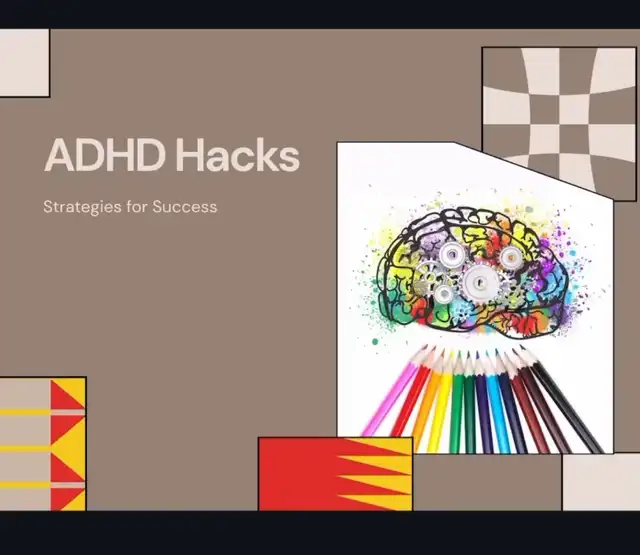 ADHD Hacks

Strategies for Success